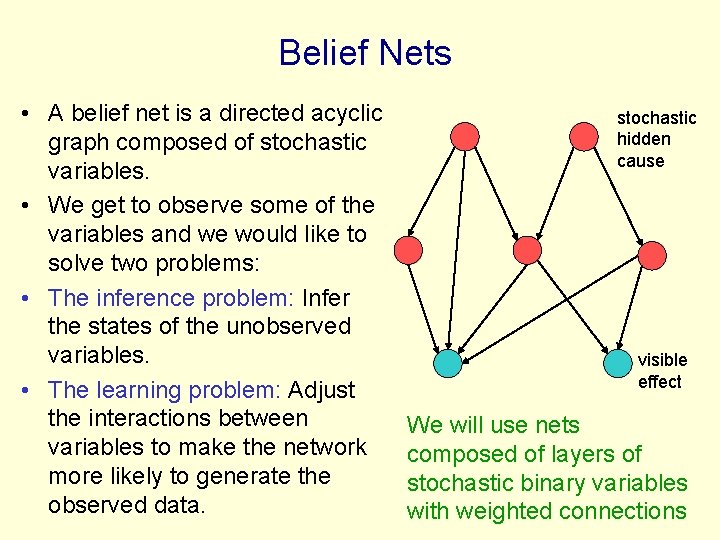 Belief Nets

• A belief net is a directed acyclic graph composed of stochastic variables.

• We get to observe some of the variables and we would like to solve two problems:

• The inference problem: Infer the states of the unobserved variables.

• The learning problem: Adjust the interactions between variables to make the network more likely to generate the observed data.

stochastic hidden cause

visible effect

We will use nets composed of layers of stochastic binary variables with weighted connections